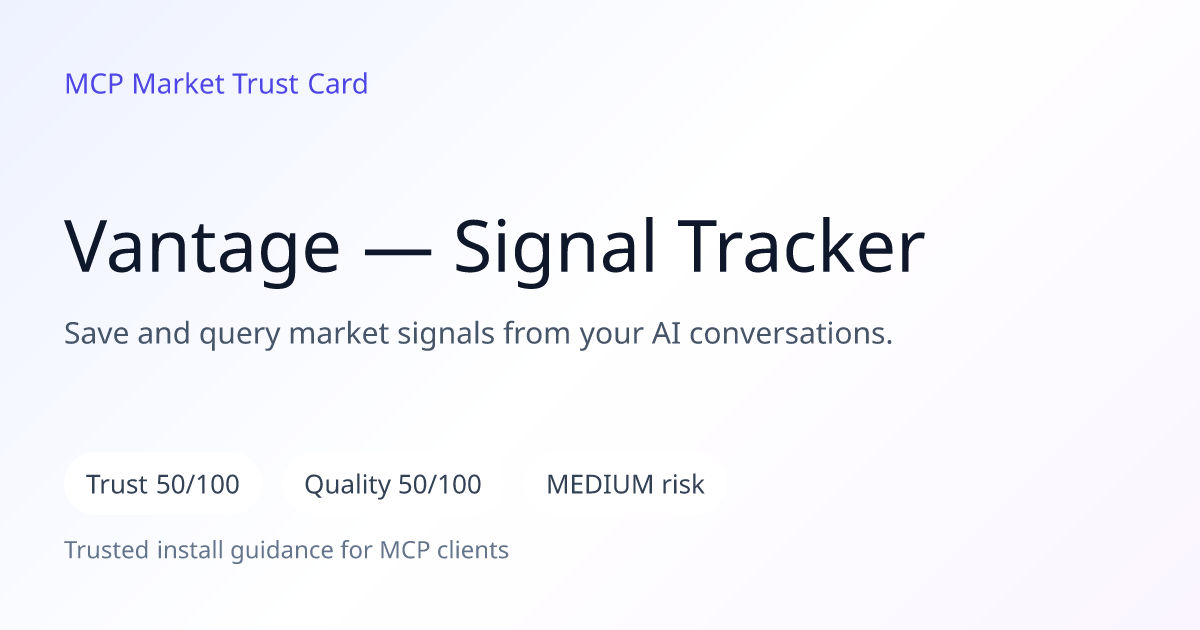 MCP Market Trust Card

Vantage — Signal Tracker

Save and query market signals from your AI conversations.

Trust 50/100

Quality 50/100

MEDIUM risk

Trusted install guidance for MCP clients